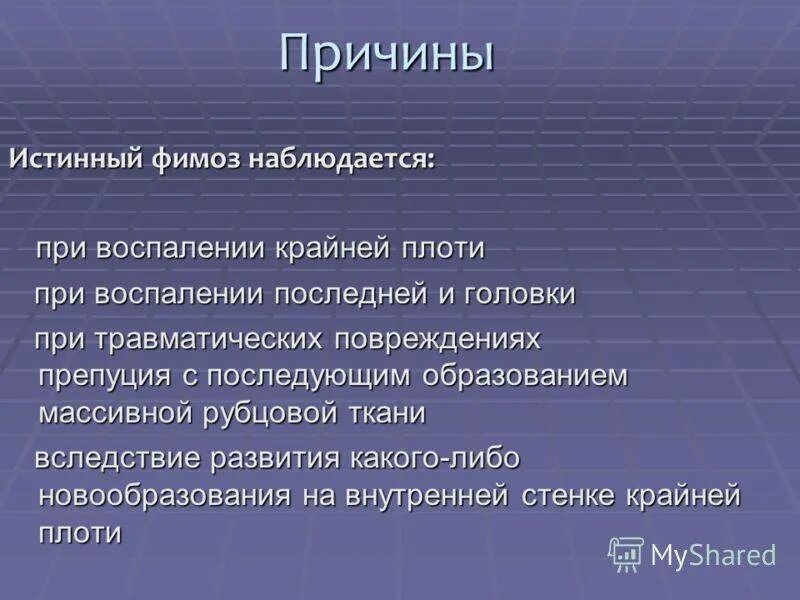 Причины

Истинный фимоз наблюдается:

при воспалении крайней плоти

при воспалении последней и головки

при травматических повреждениях препуция с последующим образованием массивной рубцовой ткани

вследствие развития какого-либо новообразования на внутренней стенке крайней плоти

MyShared